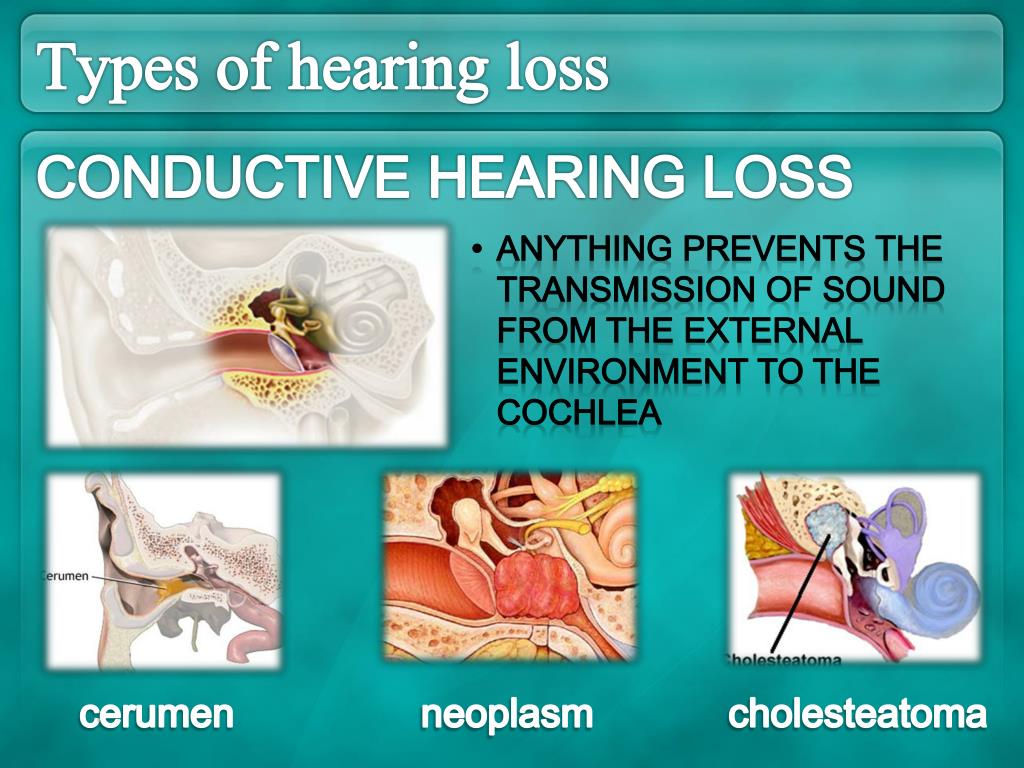 Types of hearing loss

CONDUCTIVE HEARING LOSS

• ANYTHING PREVENTS THE TRANSMISSION OF SOUND FROM THE EXTERNAL ENVIRONMENT TO THE COCHLEA

erumen

holesteatoma

cerumen

neoplasm

cholesteatoma